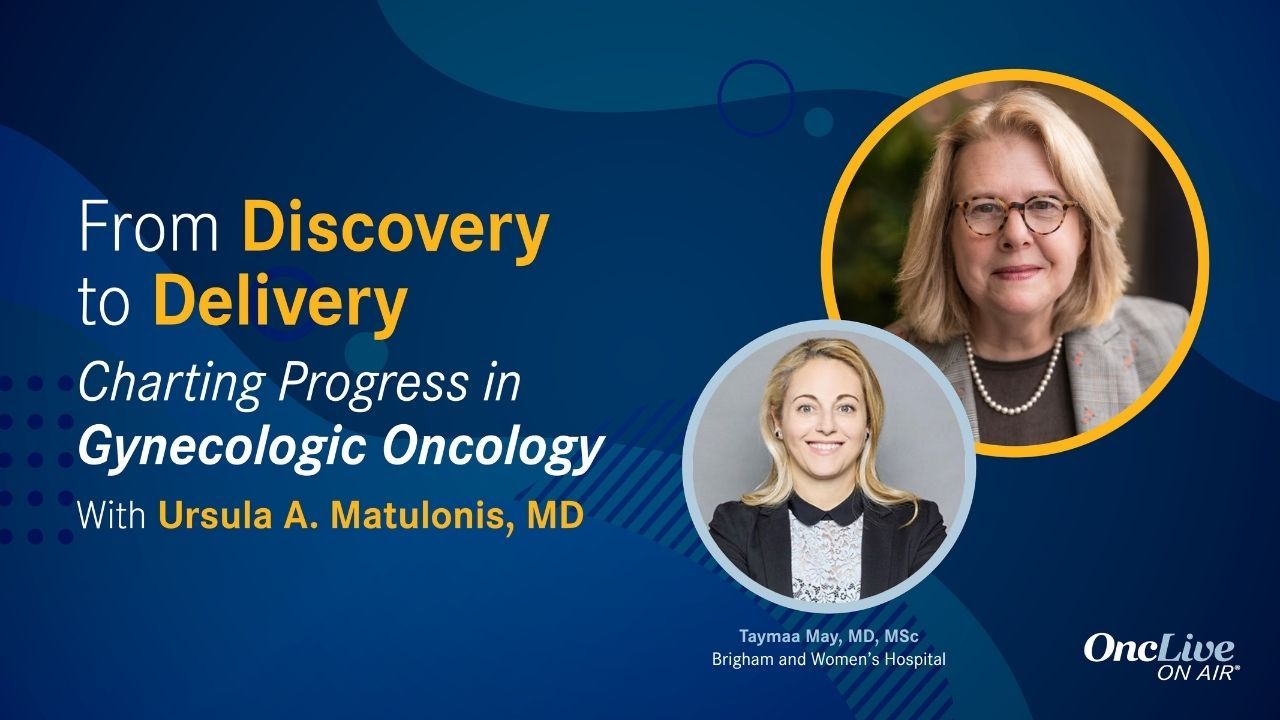 From Discovery to Delivery

Charting Progress in Gynecologic Oncology

With Ursula A. Matulonis, MD

Taymaa May, MD, MSc
Brigham and Women's Hospital

OncLive ON AIR®